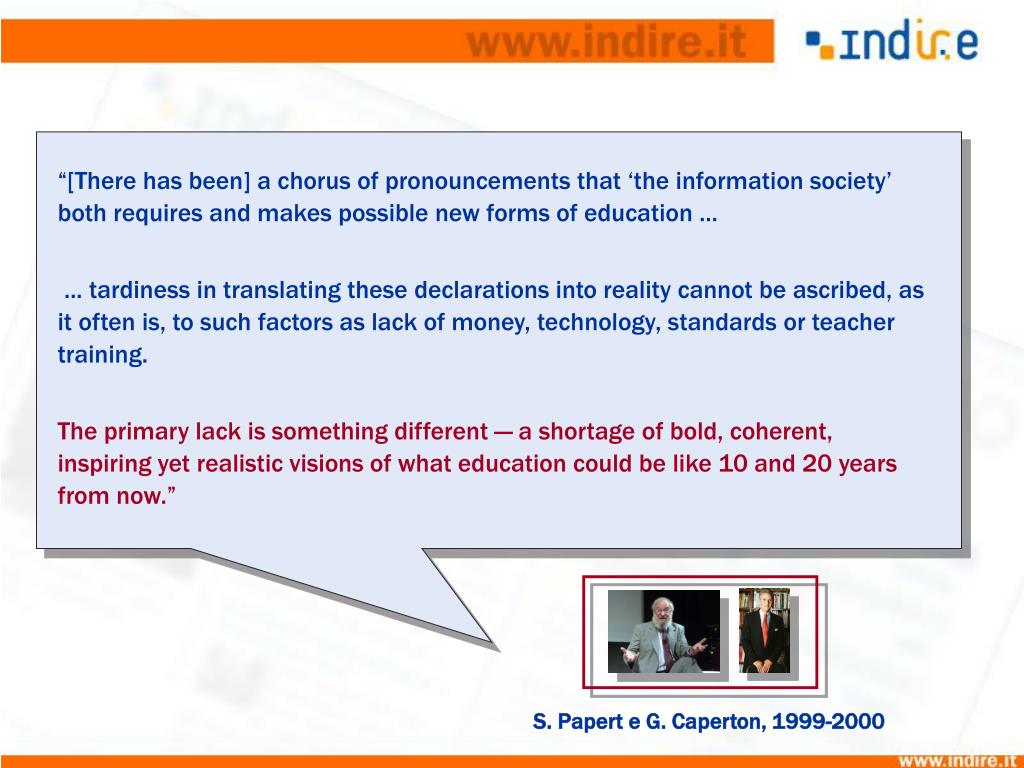 www.indire.it

indire

“[There has been] a chorus of pronouncements that ‘the information society’ both requires and makes possible new forms of education …

… tardiness in translating these declarations into reality cannot be ascribed, as it often is, to such factors as lack of money, technology, standards or teacher training.

The primary lack is something different — a shortage of bold, coherent, inspiring yet realistic visions of what education could be like 10 and 20 years from now.”

S. Papert e G. Caperton, 1999-2000

www.indire.it